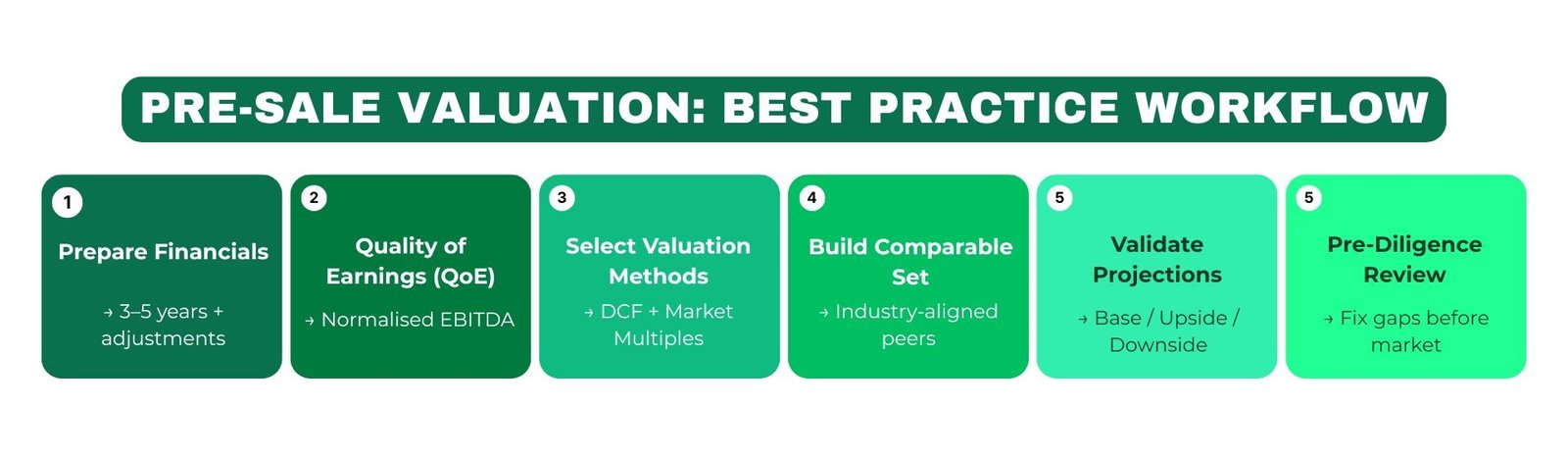 PRE-SALE VALUATION: BEST PRACTICE WORKFLOW

1

Prepare Financials

→ 3–5 years + adjustments

2

Quality of Earnings (QoE)

→ Normalised EBITDA

3

Select Valuation Methods

→ DCF + Market Multiples

4

Build Comparable Set

→ Industry-aligned peers

5

Validate Projections

→ Base / Upside / Downside

5

Pre-Diligence Review

→ Fix gaps before market